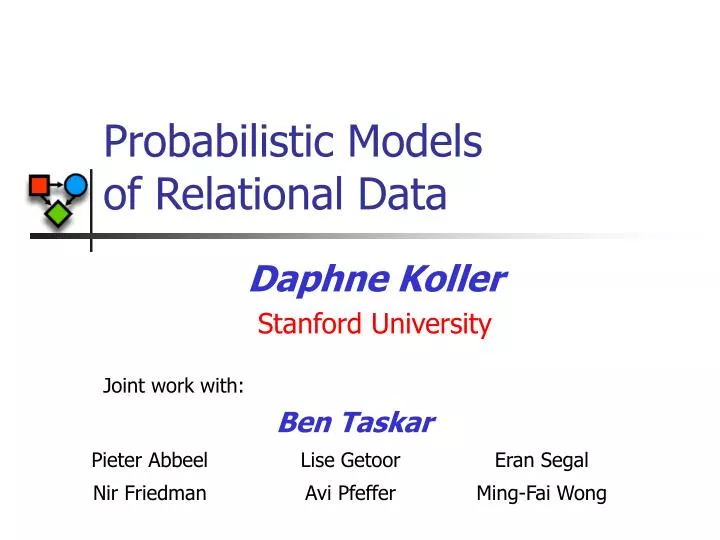 Probabilistic Models of Relational Data

Daphne Koller

Stanford University

Joint work with:

Ben Taskar

Pieter Abbeel
Nir Friedman

Lise Getoor
Avi Pfeffer

Eran Segal
Ming-Fai Wong